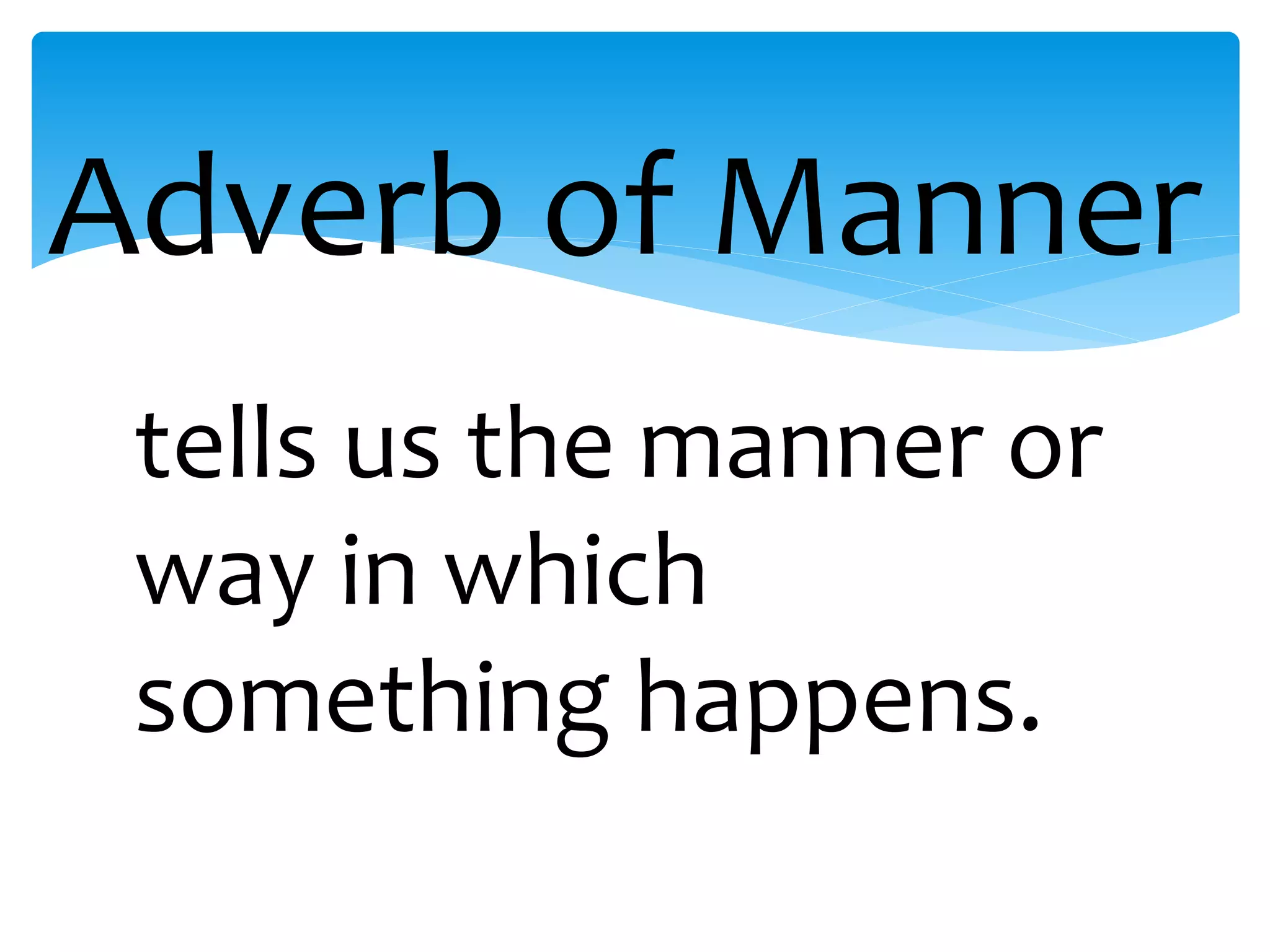 Adverb of Manner

tells us the manner or way in which something happens.